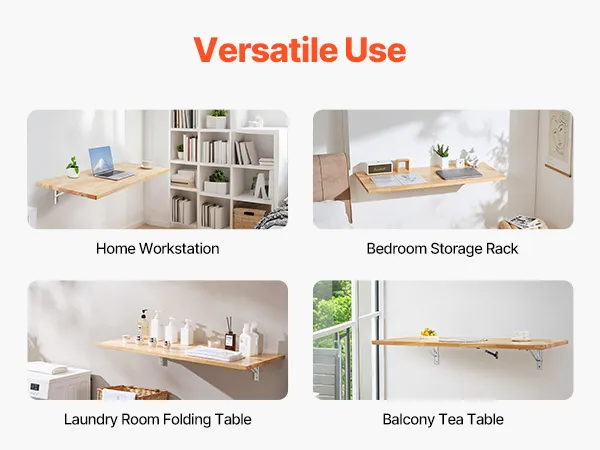 Versatile Use

Home Workstation

Bedroom Storage Rack

Laundry Room Folding Table

Balcony Tea Table